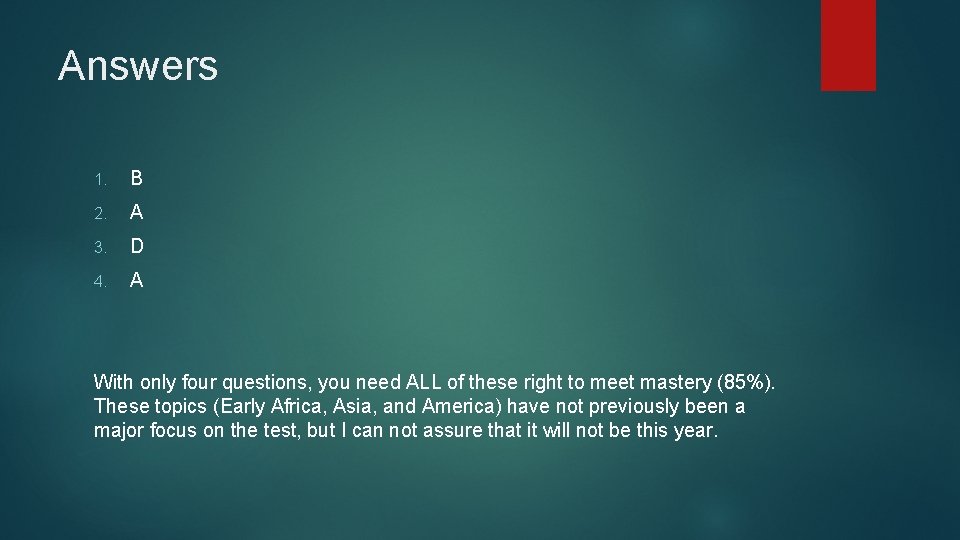 Answers

1. B
2. A
3. D
4. A

With only four questions, you need ALL of these right to meet mastery (85%). These topics (Early Africa, Asia, and America) have not previously been a major focus on the test, but I can not assure that it will not be this year.